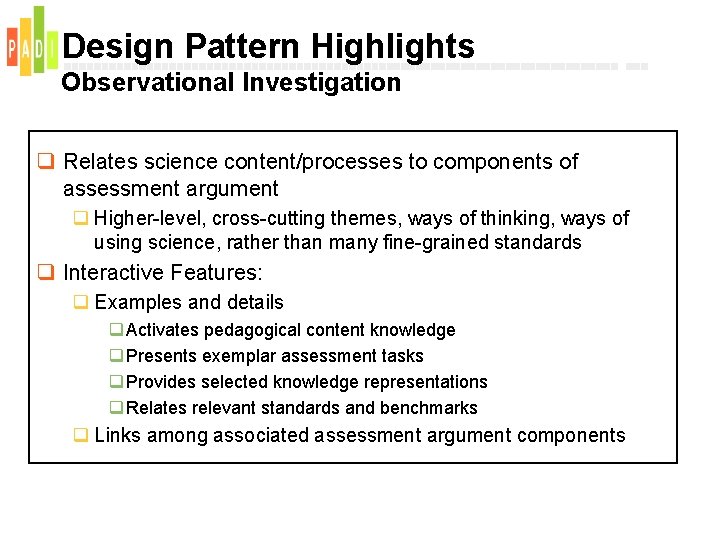 PADI

Design Pattern Highlights
Observational Investigation

❑ Relates science content/processes to components of assessment argument

❑ Higher-level, cross-cutting themes, ways of thinking, ways of using science, rather than many fine-grained standards

❑ Interactive Features:

❑ Examples and details

❑ Activates pedagogical content knowledge

❑ Presents exemplar assessment tasks

❑ Provides selected knowledge representations

❑ Relates relevant standards and benchmarks

❑ Links among associated assessment argument components